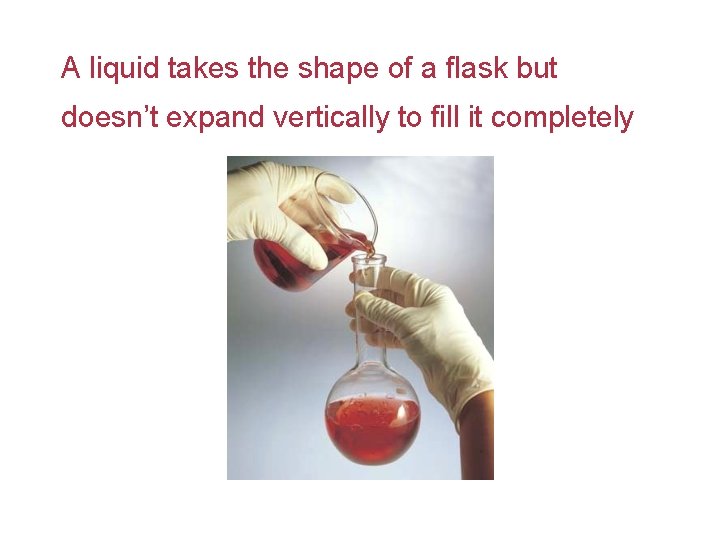 A liquid takes the shape of a flask but doesn’t expand vertically to fill it completely